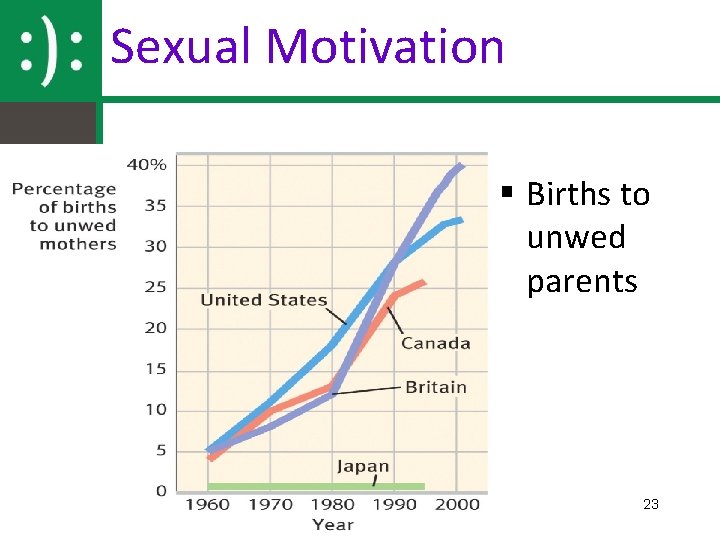 :):

Sexual Motivation

Percentage of births to unwed mothers

40%
35
30
25
20
15
10
5
0

United States
Canada
Britain
Japan

1960 1970 1980 1990 2000
Year

▪ Births to unwed parents

23